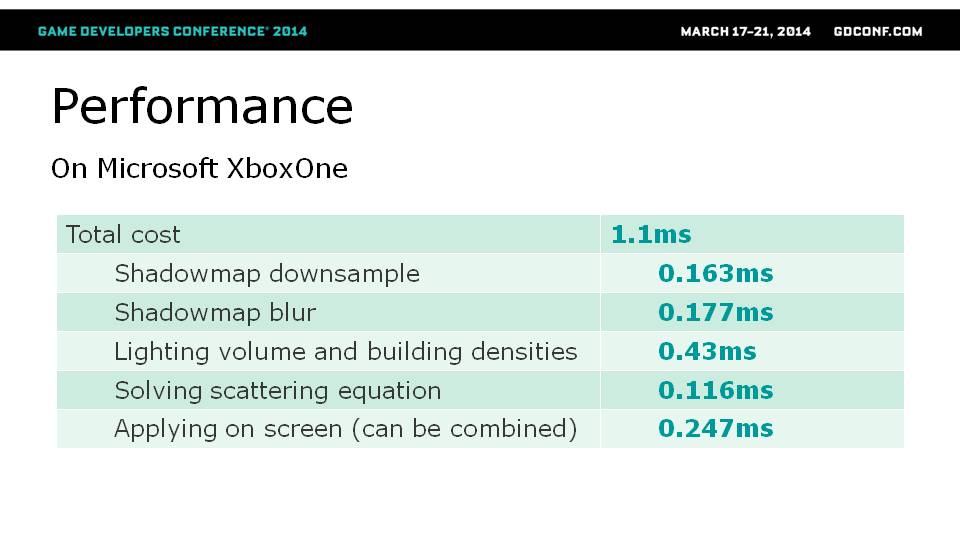 GAME DEVELOPERS CONFERENCE® 2014

MARCH 17–21, 2014 GDCONF.COM

Performance

On Microsoft XboxOne

| Total cost | 1.1ms |
|---|---|
| Shadowmap downsample | 0.163ms |
| Shadowmap blur | 0.177ms |
| Lighting volume and building densities | 0.43ms |
| Solving scattering equation | 0.116ms |
| Applying on screen (can be combined) | 0.247ms |